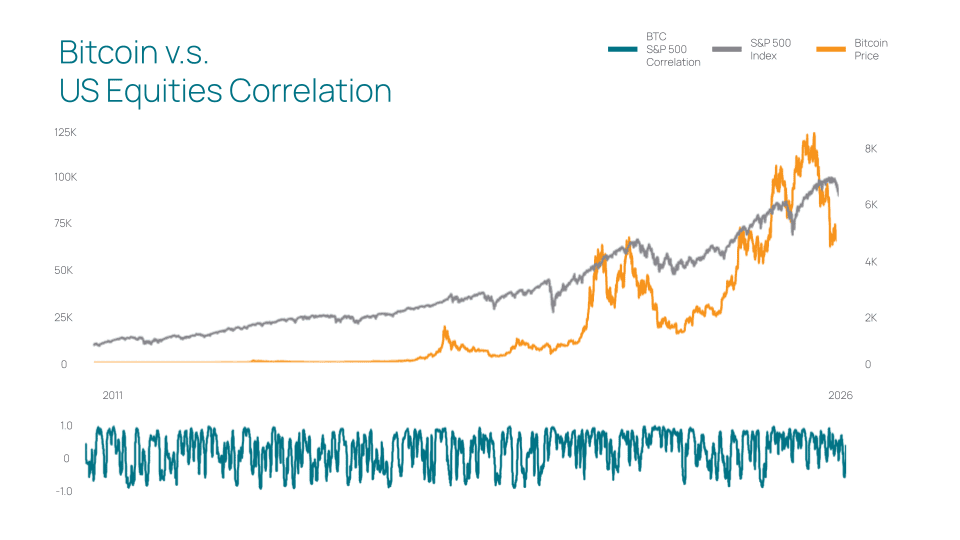 Bitcoin v.s.
US Equities Correlation

BTC S&P 500 Correlation
S&P 500 Index
Bitcoin Price

125K
100K
75K
50K
25K
0

8K
6K
4K
2K
0

2011
2026

1.0
0
-1.0